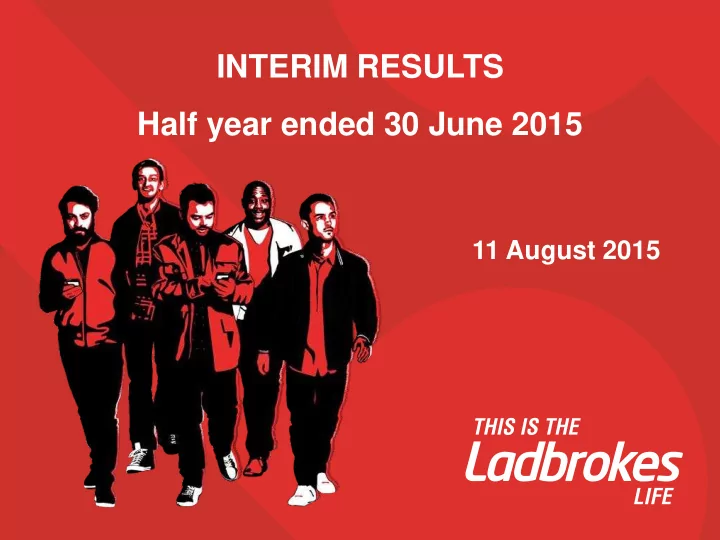 INTERIM RESULTS

Half year ended 30 June 2015

11 August 2015

THIS IS THE
Ladbrokes
LIFE